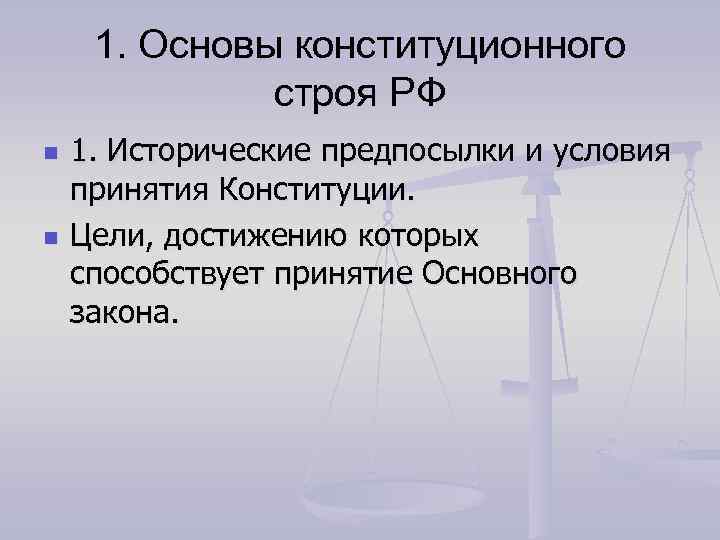 1. Основы конституционного строя РФ

1. Исторические предпосылки и условия принятия Конституции.

Цели, достижению которых способствует принятие Основного закона.